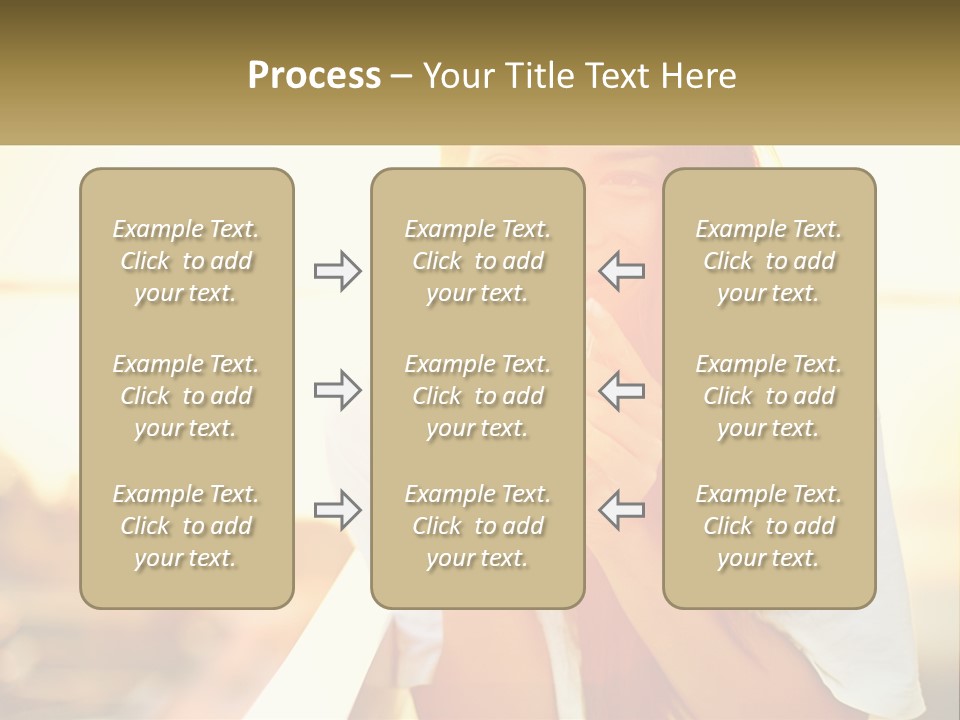 Process – Your Title Text Here

Example Text. Click to add your text.

Example Text. Click to add your text.

Example Text. Click to add your text.

Example Text. Click to add your text.

Example Text. Click to add your text.

Example Text. Click to add your text.

Example Text. Click to add your text.

Example Text. Click to add your text.

Example Text. Click to add your text.